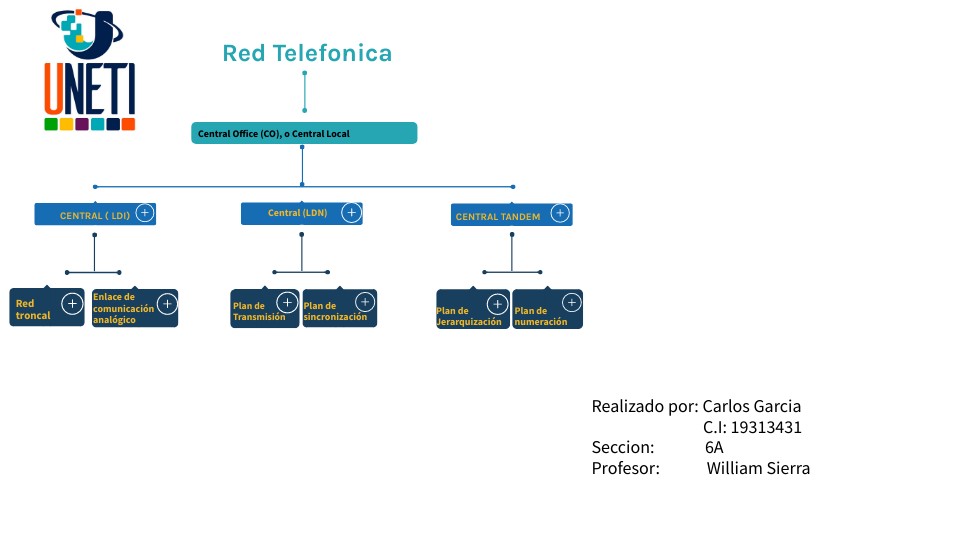 UNETI

Red Telefonica

Central Office (CO), o Central Local

CENTRAL ( LDI)

Central (LDN)

CENTRAL TANDEM

Red troncal

Enlace de comunicación analógico

Plan de Transmisión

Plan de sincronización

Plan de Jerarquización

Plan de numeración

Realizado por: Carlos Garcia
C.I: 19313431
Seccion: 6A
Profesor: William Sierra